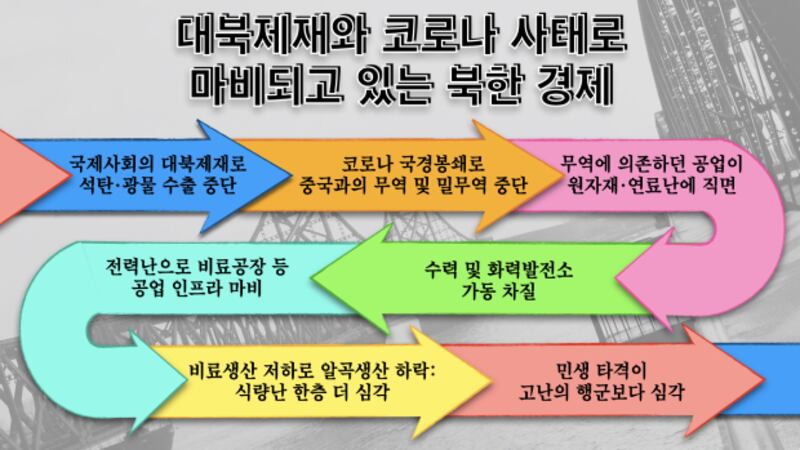 대북제재와 코로나 사태로
마비되고 있는 북한 경제

국제사회의 대북제재로
석탄·광물 수출 중단

코로나 국경봉쇄로
중국과의 무역 및 밀무역 중단

무역에 의존하던 공업이
원자재·연료난에 직면

수력 및 화력발전소
가동 차질

전력난으로 비료공장 등
공업 인프라 마비

비료생산 저하로 알곡생산 하락:
식량난 한층 더 심각

민생 타격이
고난의 행군보다 심각